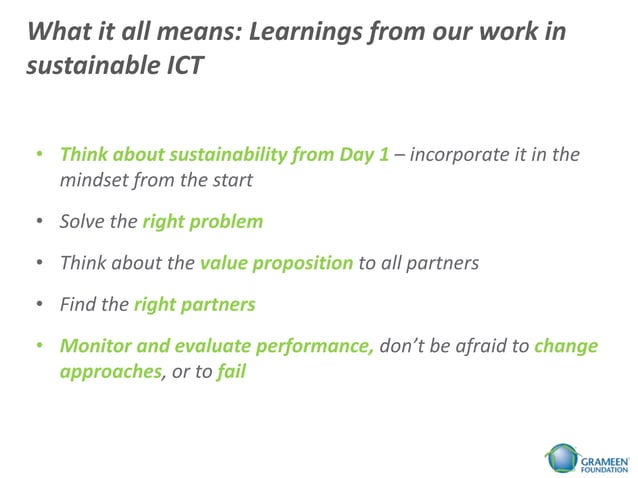 What it all means: Learnings from our work in sustainable ICT

• Think about sustainability from Day 1 – incorporate it in the mindset from the start

• Solve the right problem

• Think about the value proposition to all partners

• Find the right partners

• Monitor and evaluate performance, don't be afraid to change approaches, or to fail

GRAMEEN FOUNDATION